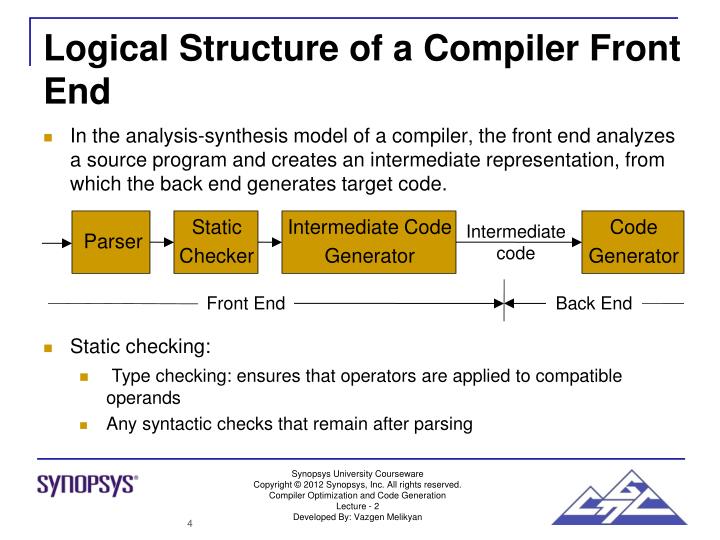 Logical Structure of a Compiler Front End

In the analysis-synthesis model of a compiler, the front end analyzes a source program and creates an intermediate representation, from which the back end generates target code.

Parser
Static Checker
Intermediate Code Generator
Intermediate code
Code Generator

Front End
Back End

Static checking:

Type checking: ensures that operators are applied to compatible operands

Any syntactic checks that remain after parsing

SYNOPSYS®

Synopsys University Courseware
Copyright © 2012 Synopsys, Inc. All rights reserved.
Compiler Optimization and Code Generation
Lecture - 2
Developed By: Vazgen Melikyan

4